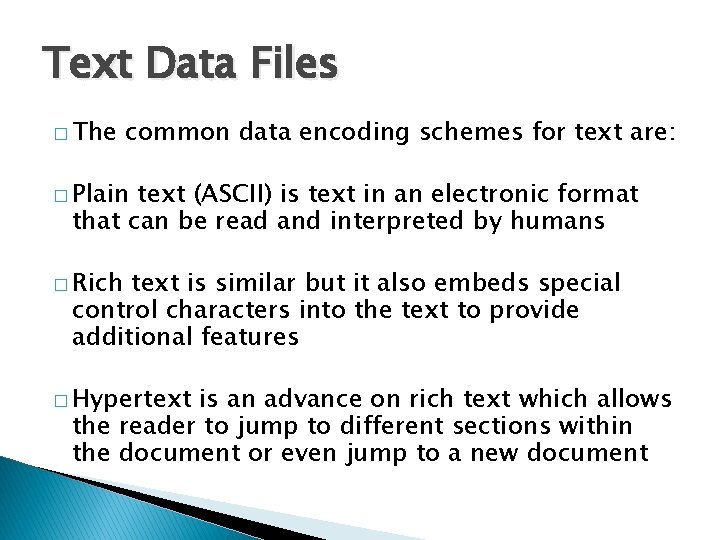 Text Data Files

□ The common data encoding schemes for text are:

□ Plain text (ASCII) is text in an electronic format that can be read and interpreted by humans

□ Rich text is similar but it also embeds special control characters into the text to provide additional features

□ Hypertext is an advance on rich text which allows the reader to jump to different sections within the document or even jump to a new document